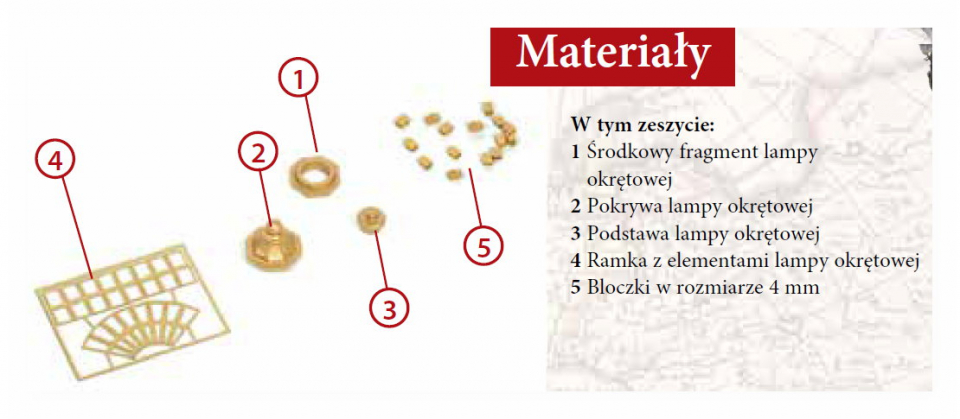 Materiały

1
2
3
4
5

W tym zeszycie:
1 Środkowy fragment lampy okrętowej
2 Pokrywa lampy okrętowej
3 Podstawa lampy okrętowej
4 Ramka z elementami lampy okrętowej
5 Bloczki w rozmiarze 4 mm